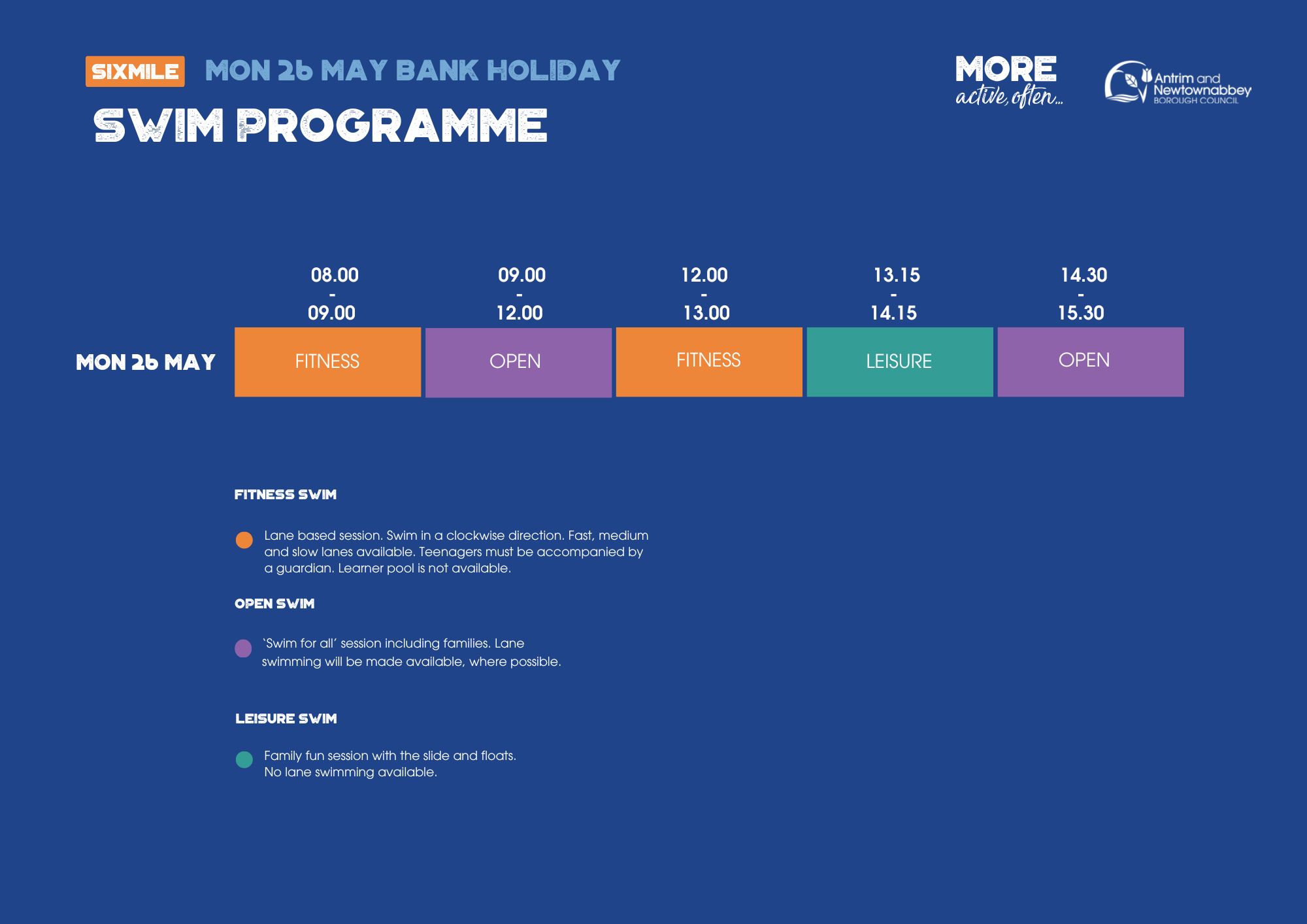 SIXMILE MON 26 MAY BANK HOLIDAY

SWIM PROGRAMME

MORE active, often...

Antrim and Newtownabbey BOROUGH COUNCIL

| | 08.00 - 09.00 | 09.00 - 12.00 | 12.00 - 13.00 | 13.15 - 14.15 | 14.30 - 15.30 |
|---|---|---|---|---|---|
| MON 26 MAY | FITNESS | OPEN | FITNESS | LEISURE | OPEN |

FITNESS SWIM

Lane based session. Swim in a clockwise direction. Fast, medium and slow lanes available. Teenagers must be accompanied by a guardian. Learner pool is not available.

OPEN SWIM

`Swim for all' session including families. Lane swimming will be made available, where possible.

LEISURE SWIM

Family fun session with the slide and floats. No lane swimming available.